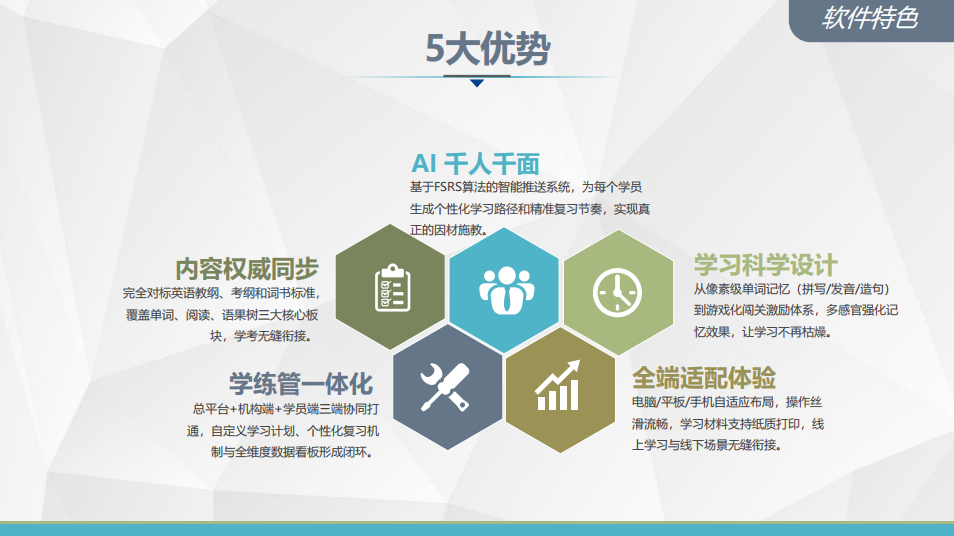 软件特色

5大优势

AI 千人千面
基于FSRS算法的智能推送系统，为每个学员生成个性化学习路径和精准复习节奏，实现真正的因材施教。

内容权威同步
完全对标英语教纲、考纲和词书标准，覆盖单词、阅读、语果树三大核心板块，学考无缝衔接。

学习科学设计
从像素级单词记忆（拼写/发音/造句）到游戏化闯关激励体系，多感官强化记忆效果，让学习不再枯燥。

学练管一体化
总平台+机构端+学员端三端协同打通，自定义学习计划、个性化复习机制与全维度数据看板形成闭环。

全端适配体验
电脑/平板/手机自适应布局，操作丝滑流畅，学习材料支持纸质打印，线上学习与线下场景无缝衔接。